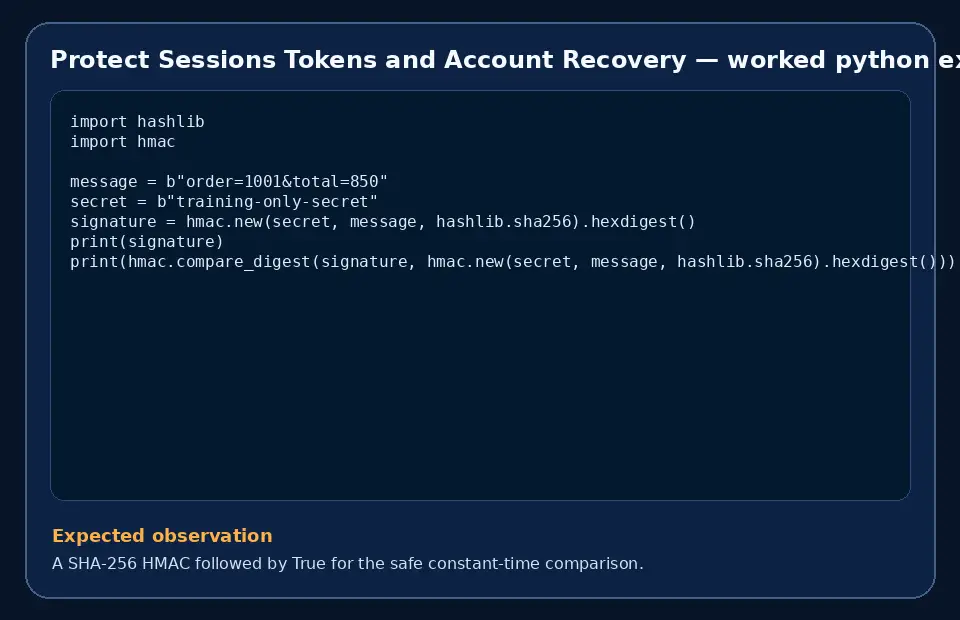 Protect Sessions Tokens and Account Recovery — worked python ex

import hashlib
import hmac

message = b"order=1001&total=850"
secret = b"training-only-secret"
signature = hmac.new(secret, message, hashlib.sha256).hexdigest()
print(signature)
print(hmac.compare_digest(signature, hmac.new(secret, message, hashlib.sha256).hexdigest()))

Expected observation

A SHA-256 HMAC followed by True for the safe constant-time comparison.